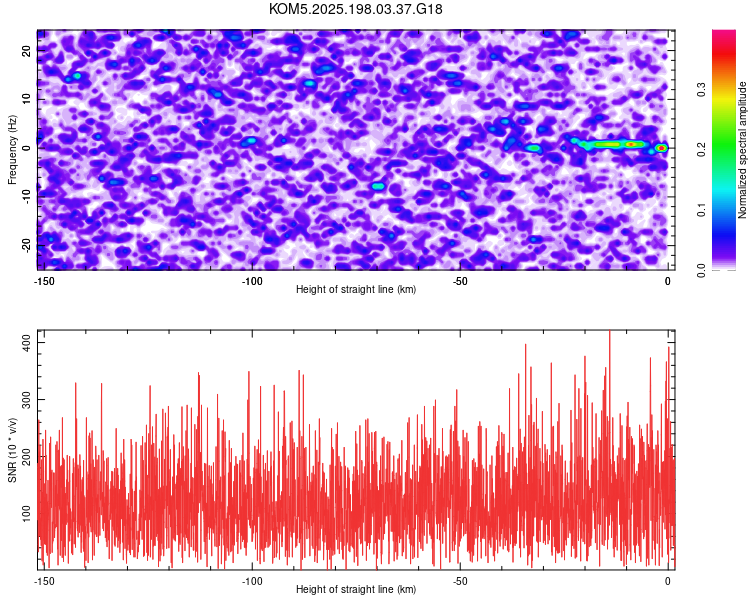 KOM5.2025.198.03.37.G18

Frequency (Hz)
20
10
0
-10
-20

-150
-100
-50
0
Height of straight line (km)

Normalized spectral amplitude
0.0
0.1
0.2
0.3

SNR (10 * v/v)
400
300
200
100

-150
-100
-50
0
Height of straight line (km)